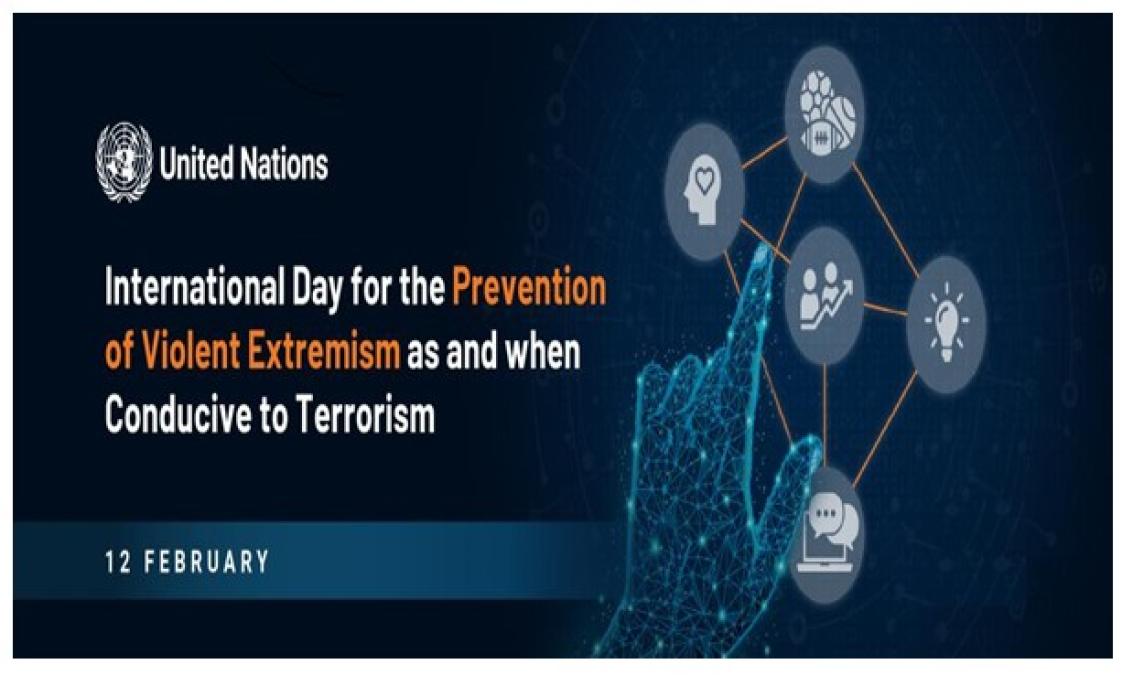 United Nations

International Day for the Prevention of Violent Extremism as and when Conducive to Terrorism

12 FEBRUARY